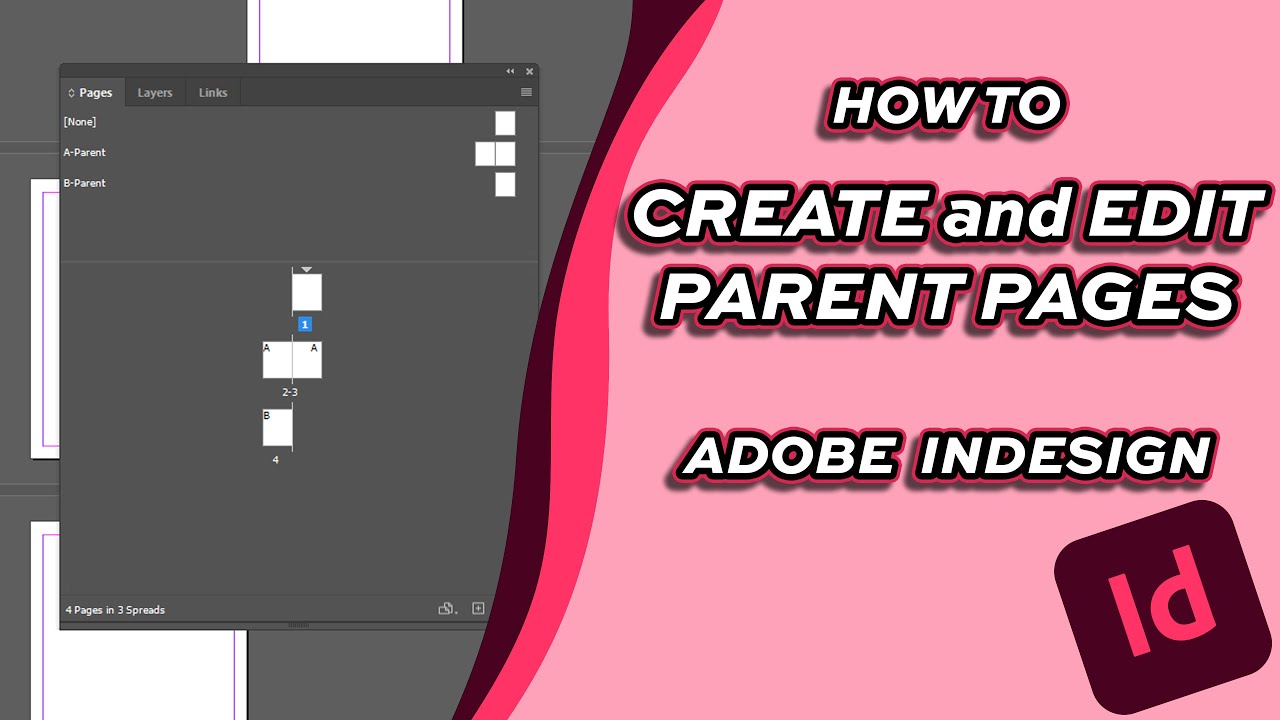 Pages Layers Links

[None]

A-Parent

B-Parent

1

A A

2-3

B

4

4 Pages in 3 Spreads

HOW TO

CREATE and EDIT PARENT PAGES

ADOBE INDESIGN

Id